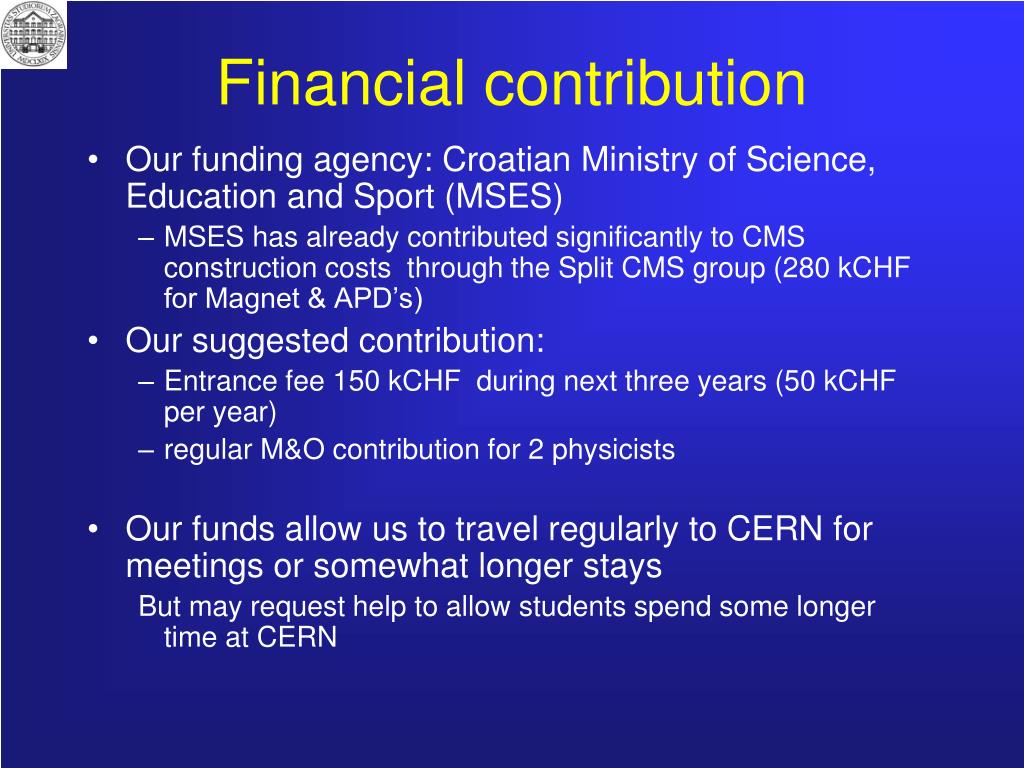 Financial contribution

• Our funding agency: Croatian Ministry of Science, Education and Sport (MSES)
– MSES has already contributed significantly to CMS construction costs through the Split CMS group (280 kCHF for Magnet & APD's)
• Our suggested contribution:
– Entrance fee 150 kCHF during next three years (50 kCHF per year)
– regular M&O contribution for 2 physicists

• Our funds allow us to travel regularly to CERN for meetings or somewhat longer stays
But may request help to allow students spend some longer time at CERN